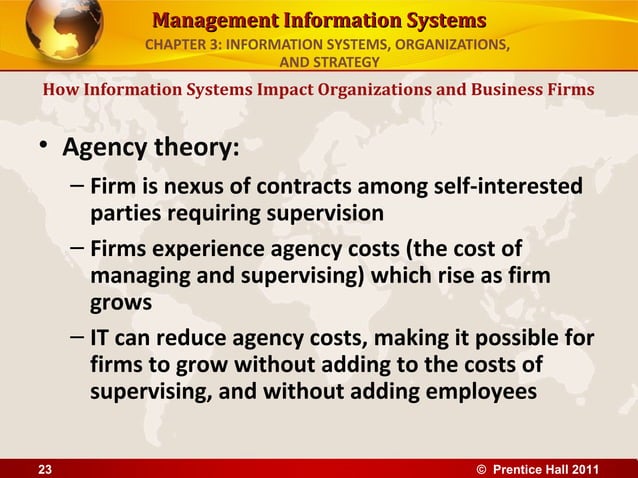 Management Information Systems
CHAPTER 3: INFORMATION SYSTEMS, ORGANIZATIONS, AND STRATEGY

How Information Systems Impact Organizations and Business Firms

• Agency theory:
– Firm is nexus of contracts among self-interested parties requiring supervision
– Firms experience agency costs (the cost of managing and supervising) which rise as firm grows
– IT can reduce agency costs, making it possible for firms to grow without adding to the costs of supervising, and without adding employees

23
© Prentice Hall 2011